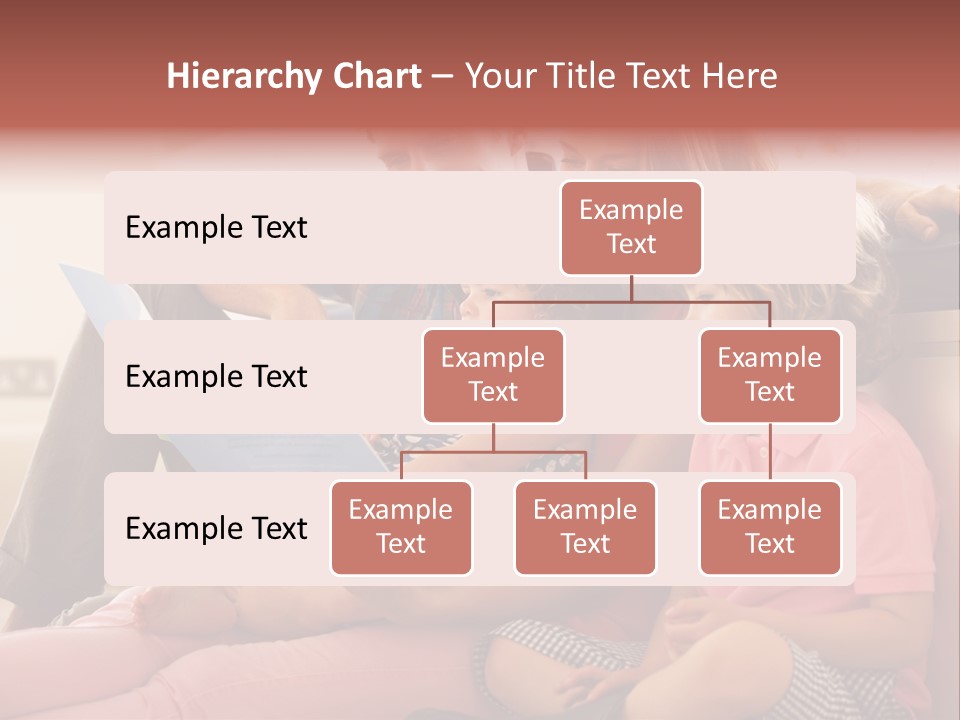 Hierarchy Chart – Your Title Text Here

Example Text

Example Text

Example Text

Example Text

Example Text

Example Text

Example Text

Example Text

Example Text